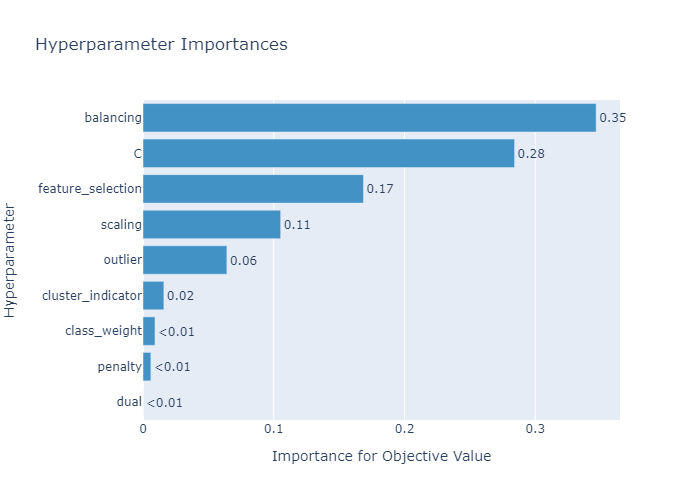 Hyperparameter Importances

Hyperparameter

balancing 0.35
C 0.28
feature_selection 0.17
scaling 0.11
outlier 0.06
cluster_indicator 0.02
class_weight <0.01
penalty <0.01
dual <0.01

0
0.1
0.2
0.3

Importance for Objective Value